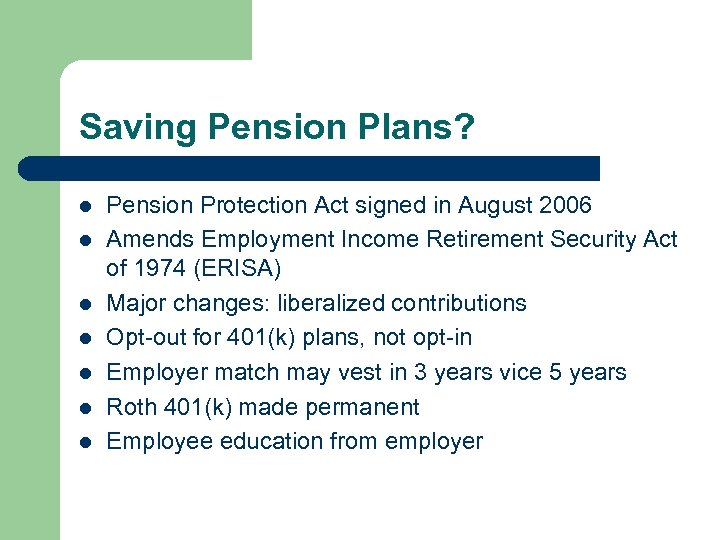 Saving Pension Plans?

- Pension Protection Act signed in August 2006
- Amends Employment Income Retirement Security Act of 1974 (ERISA)
- Major changes: liberalized contributions
- Opt-out for 401(k) plans, not opt-in
- Employer match may vest in 3 years vice 5 years
- Roth 401(k) made permanent
- Employee education from employer